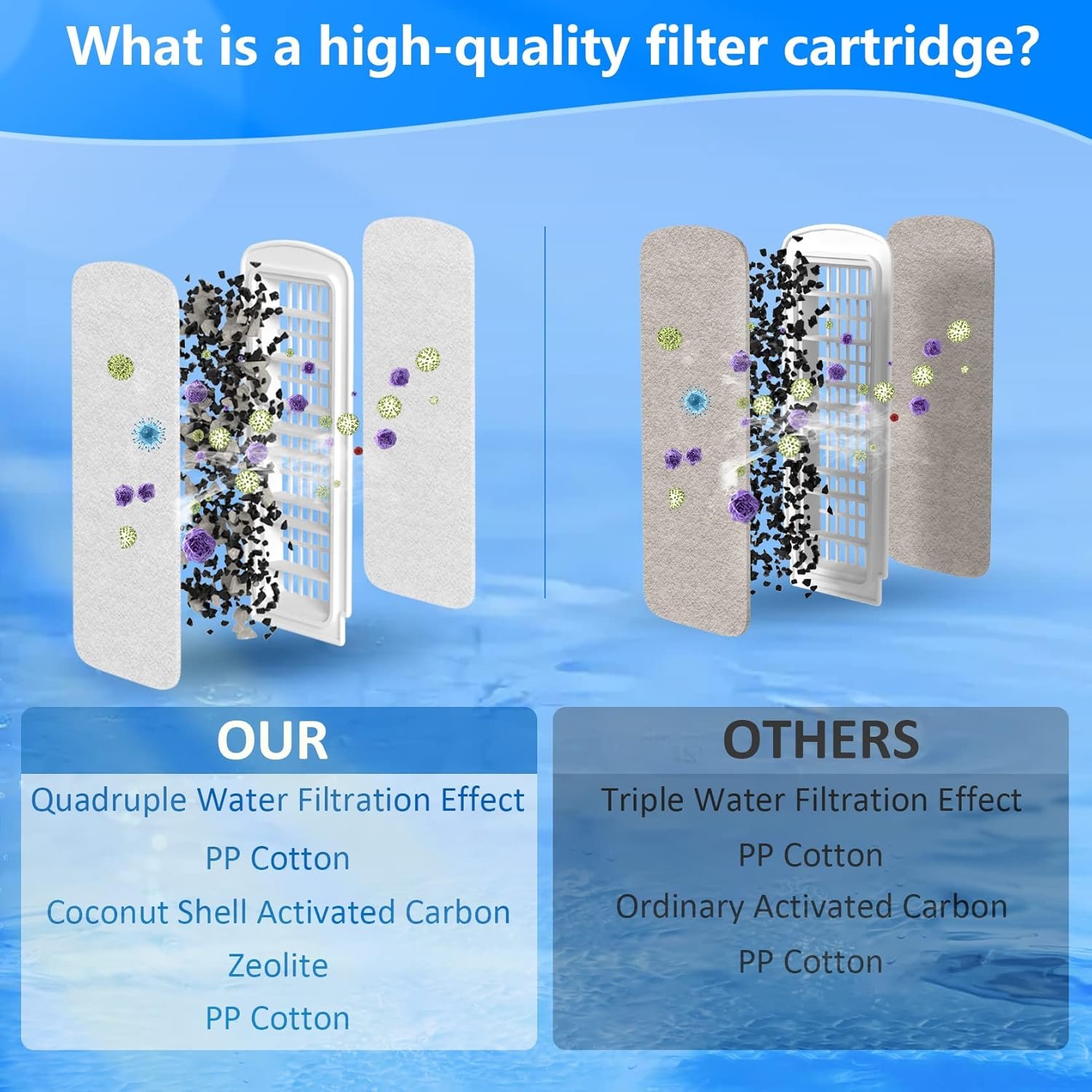 What is a high-quality filter cartridge?

OUR

Quadruple Water Filtration Effect

PP Cotton

Coconut Shell Activated Carbon

Zeolite

PP Cotton

OTHERS

Triple Water Filtration Effect

PP Cotton

Ordinary Activated Carbon

PP Cotton